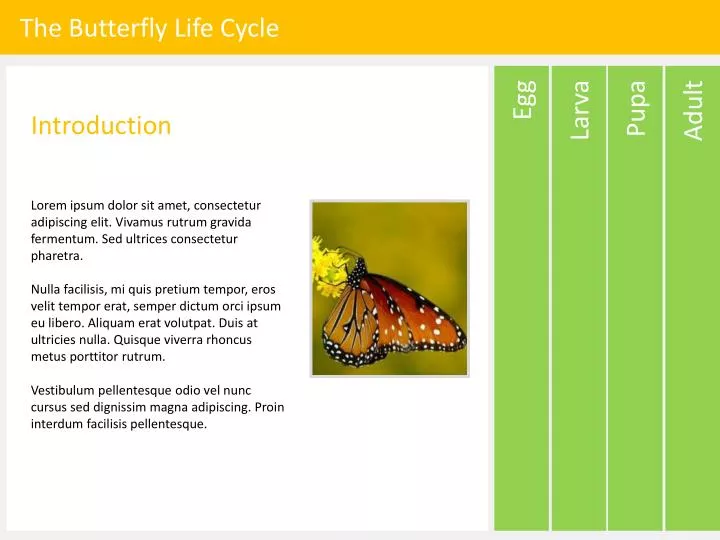 The Butterfly Life Cycle

Introduction

Lorem ipsum dolor sit amet, consectetur adipiscing elit. Vivamus rutrum gravida fermentum. Sed ultrices consectetur pharetra.

Nulla facilisis, mi quis pretium tempor, eros velit tempor erat, semper dictum orci ipsum eu libero. Aliquam erat volutpat. Duis at ultricies nulla. Quisque viverra rhoncus metus porttitor rutrum.

Vestibulum pellentesque odio vel nunc cursus sed dignissim magna adipiscing. Proin interdum facilisis pellentesque.

Egg

Larva

Pupa

Adult